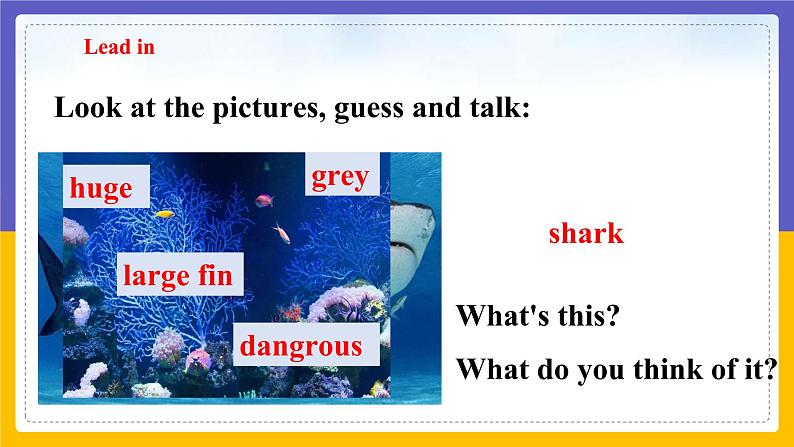 Lead in

Look at the pictures, guess and talk:

huge

grey

large fin

dangrous

shark

What's this?

What do you think of it?